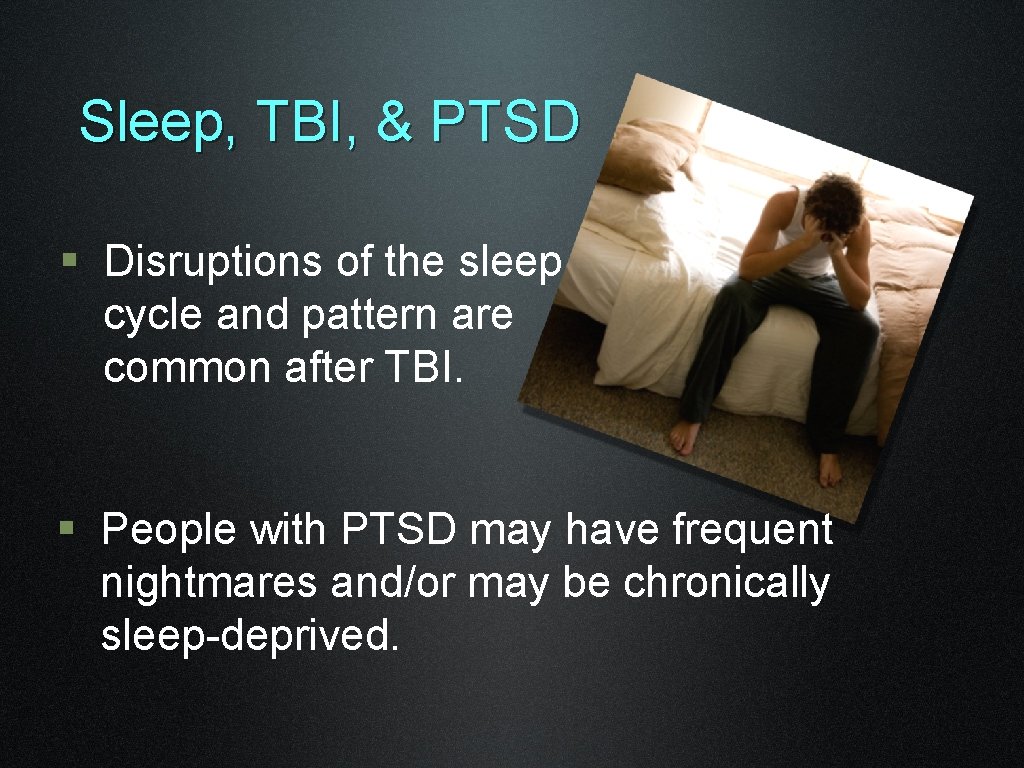 Sleep, TBI, & PTSD

§ Disruptions of the sleep cycle and pattern are common after TBI.

§ People with PTSD may have frequent nightmares and/or may be chronically sleep-deprived.